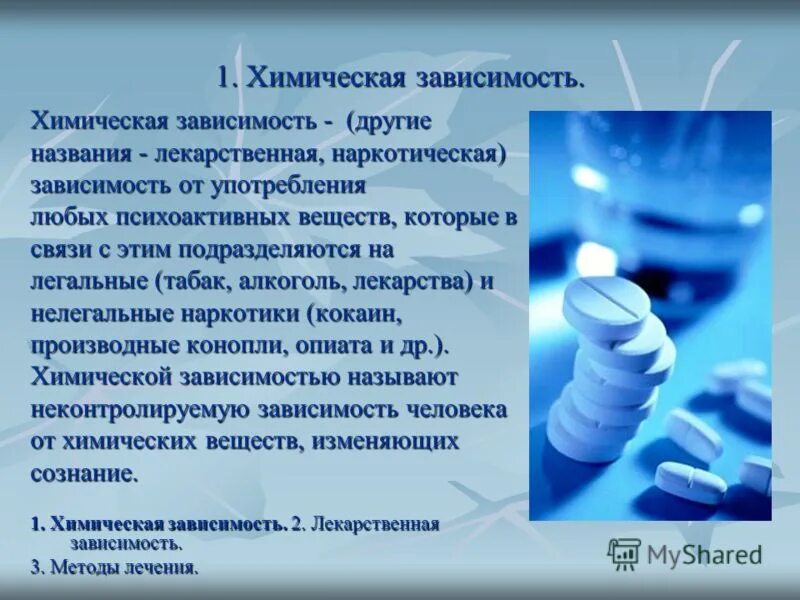 1. Химическая зависимость.

Химическая зависимость - (другие названия - лекарственная, наркотическая) зависимость от употребления любых психоактивных веществ, которые в связи с этим подразделяются на легальные (табак, алкоголь, лекарства) и нелегальные наркотики (кокаин, производные конопли, опиата и др.). Химической зависимостью называют неконтролируемую зависимость человека от химических веществ, изменяющих сознание.

1. Химическая зависимость. 2. Лекарственная зависимость.
3. Методы лечения.

MyShared